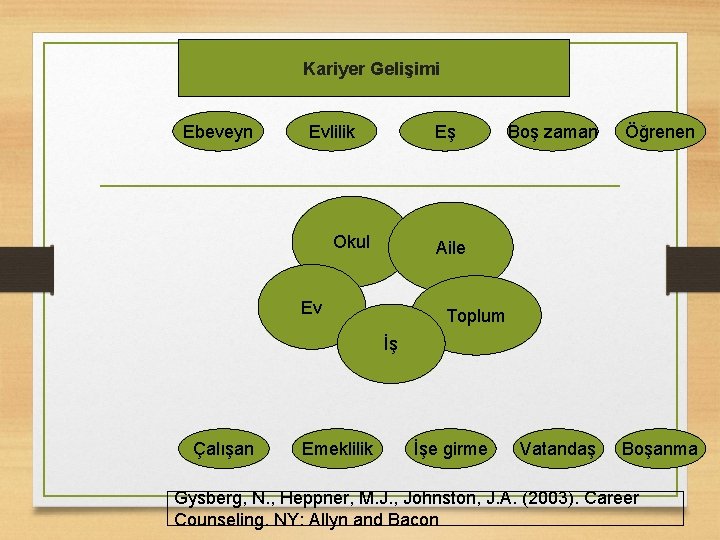 Kariyer Gelişimi

Ebeveyn

Evlilik

Eş

Boş zaman

Öğrenen

Okul

Aile

Ev

Toplum

İş

Çalışan

Emeklilik

İşe girme

Vatandaş

Boşanma

Gysberg, N., Heppner, M.J., Johnston, J.A. (2003). Career Counseling. NY: Allyn and Bacon